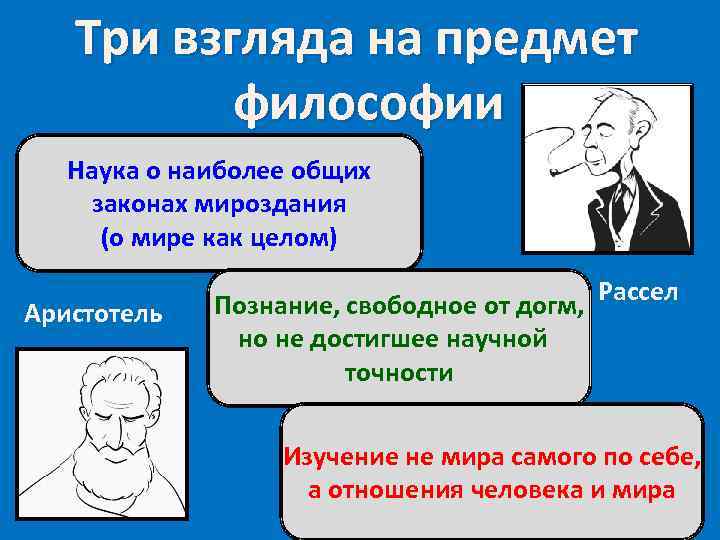 Три взгляда на предмет философии

Наука о наиболее общих законах мироздания (о мире как целом)

Рассел

Аристотель

Познание, свободное от догм, но не достигшее научной точности

Изучение не мира самого по себе, а отношения человека и мира